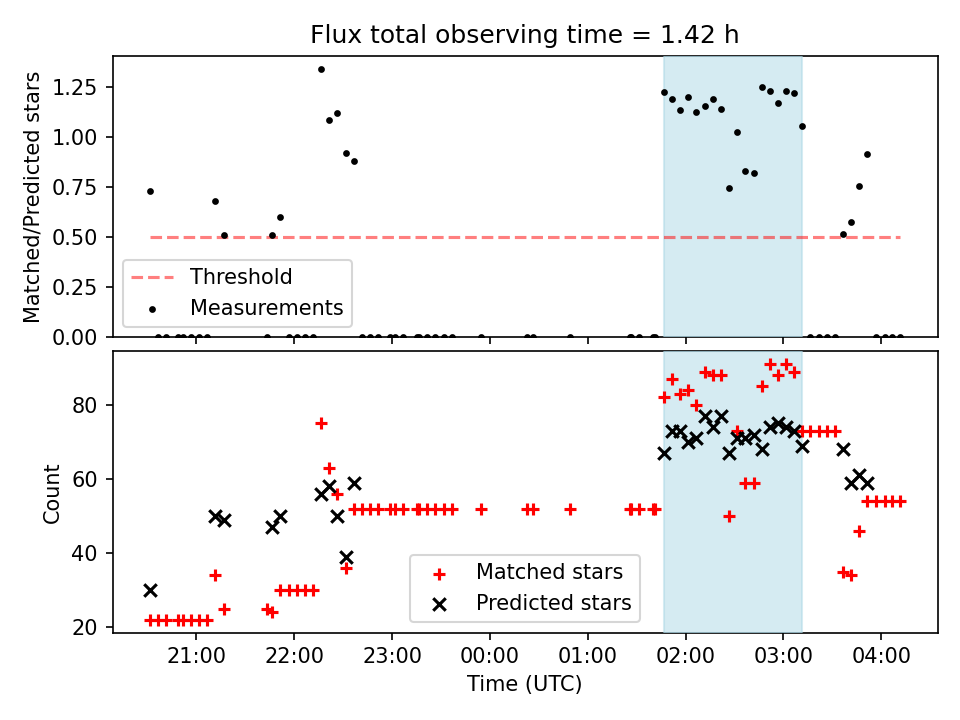 Flux total observing time = 1.42 h

Matched/Predicted stars

1.25
1.00
0.75
0.50
0.25
0.00

Threshold
Measurements

Count

80
60
40
20

Matched stars
Predicted stars

21:00
22:00
23:00
00:00
01:00
02:00
03:00
04:00

Time (UTC)